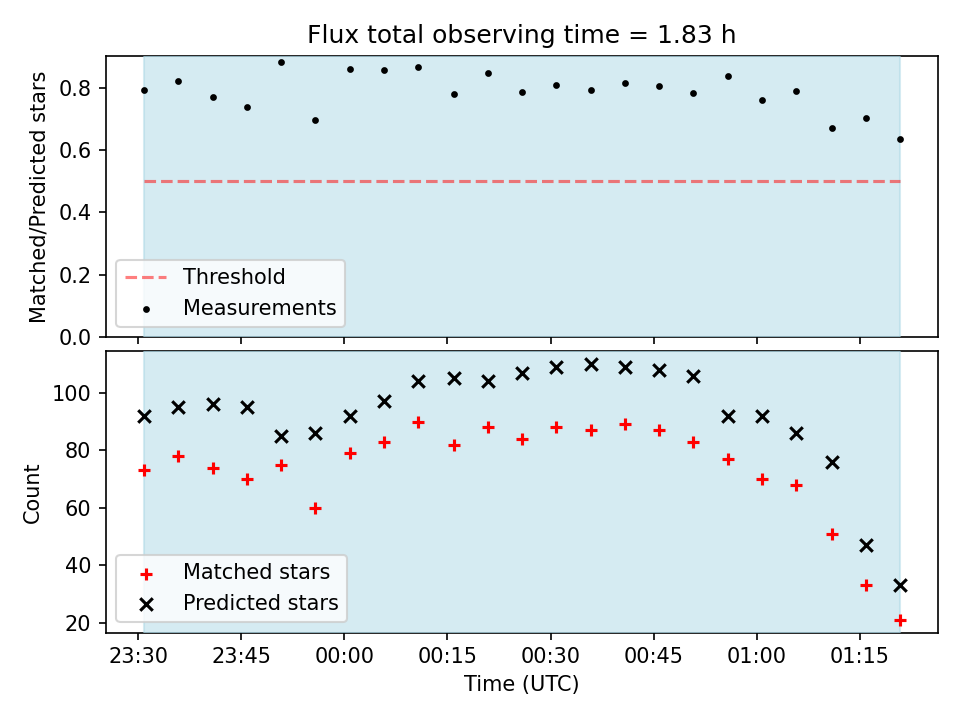 Flux total observing time = 1.83 h

Matched/Predicted stars

0.8
0.6
0.4
0.2
0.0

Threshold
Measurements

Count

100
80
60
40
20

Matched stars
Predicted stars

23:30
23:45
00:00
00:15
00:30
00:45
01:00
01:15

Time (UTC)